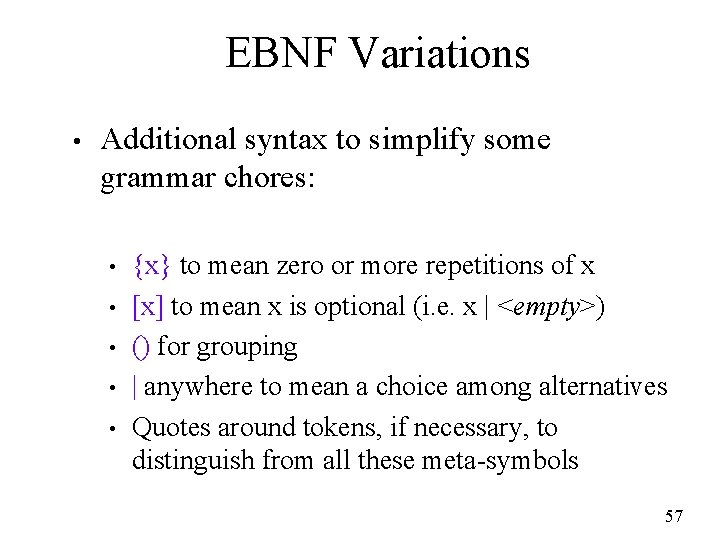 EBNF Variations

• Additional syntax to simplify some grammar chores:

• {x} to mean zero or more repetitions of x
• [x] to mean x is optional (i.e. x | <empty>)
• () for grouping
• | anywhere to mean a choice among alternatives
• Quotes around tokens, if necessary, to distinguish from all these meta-symbols

57